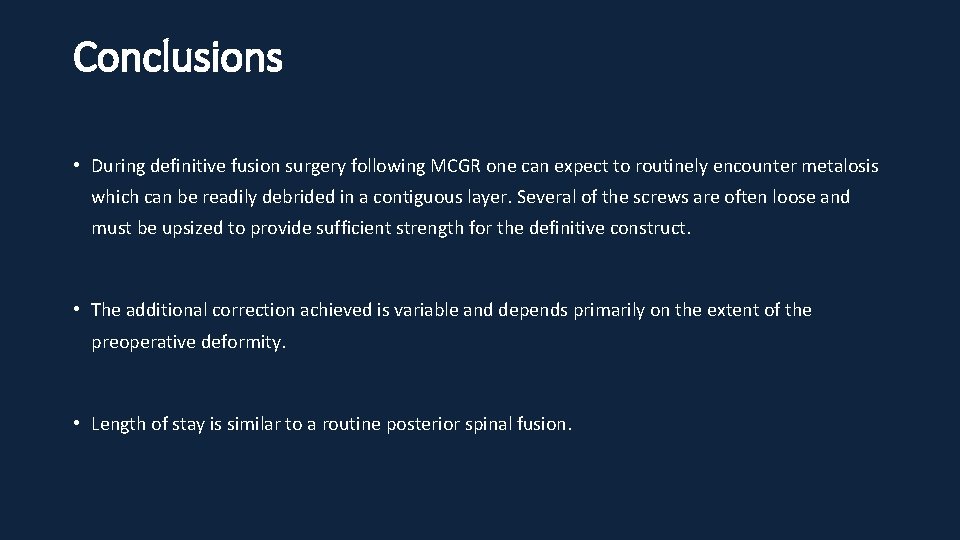 Conclusions

• During definitive fusion surgery following MCGR one can expect to routinely encounter metalosis which can be readily debrided in a contiguous layer. Several of the screws are often loose and must be upsized to provide sufficient strength for the definitive construct.

• The additional correction achieved is variable and depends primarily on the extent of the preoperative deformity.

• Length of stay is similar to a routine posterior spinal fusion.